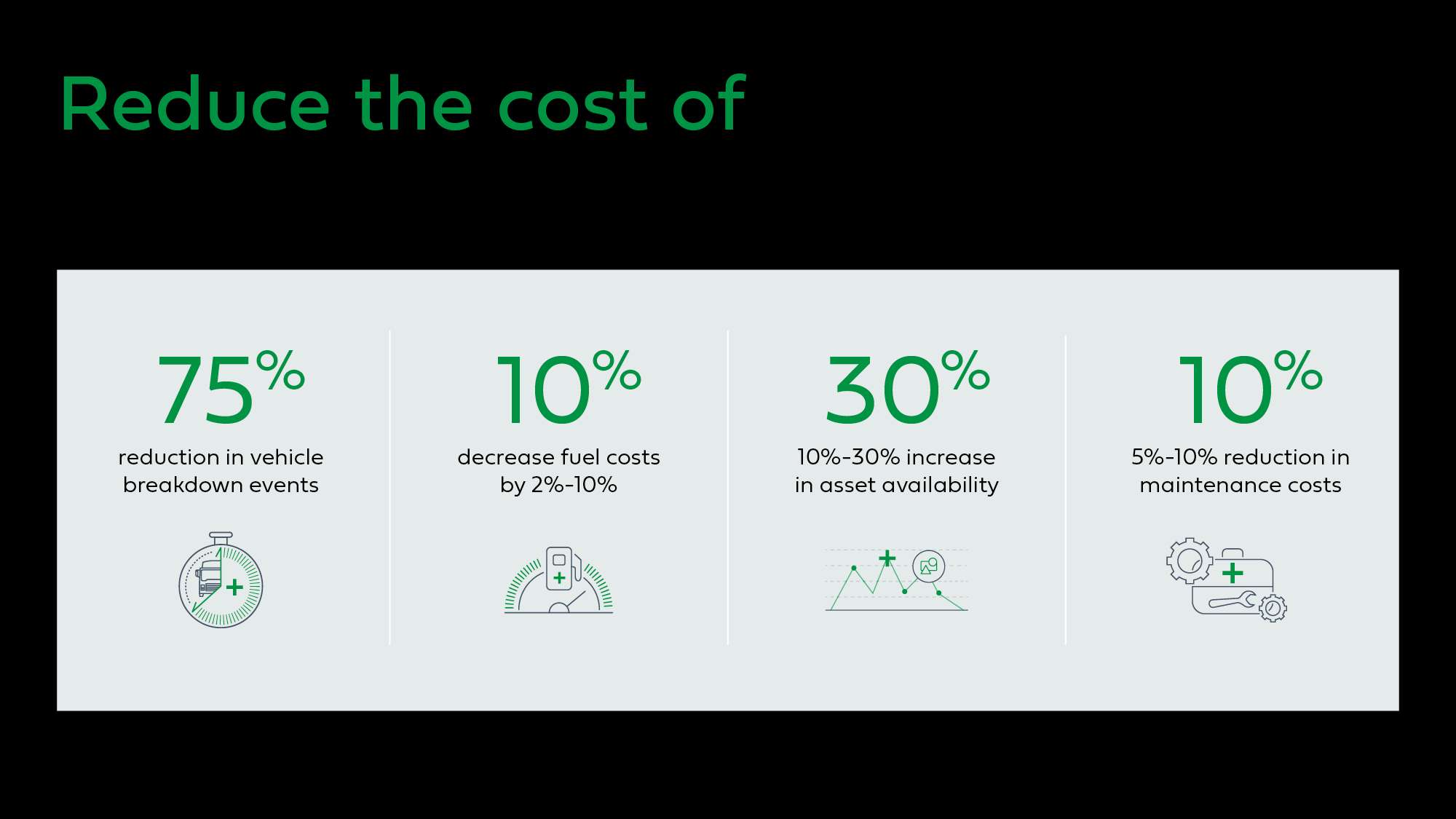 Reduce the cost of

75%

reduction in vehicle breakdown events

10%

decrease fuel costs by 2%-10%

30%

10%-30% increase in asset availability

10%

5%-10% reduction in maintenance costs